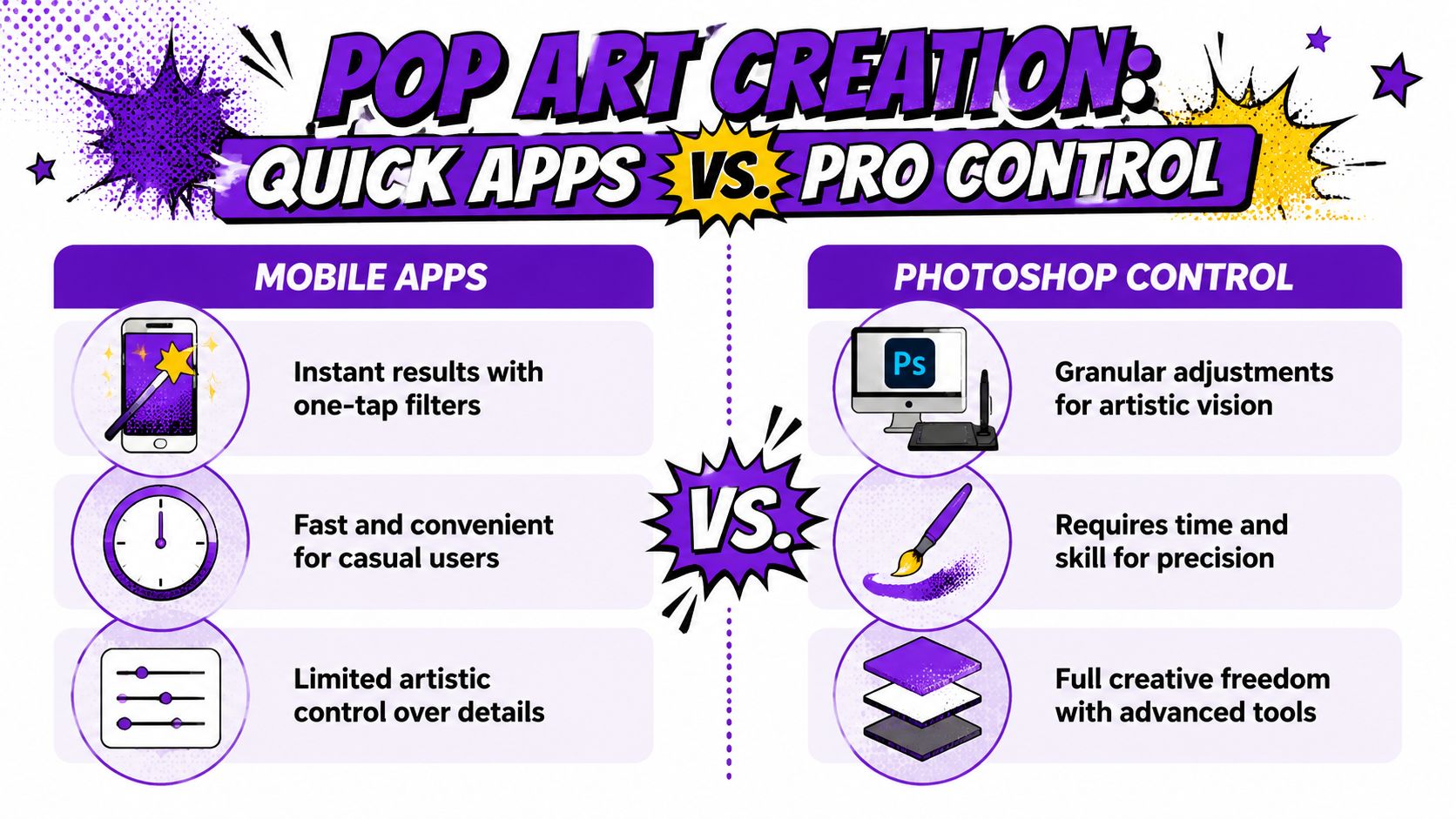 POP ART CREATION:
QUICK APPS VS. PRO CONTROL

MOBILE APPS

Instant results with one-tap filters

Fast and convenient for casual users

Limited artistic control over details

VS.

PHOTOSHOP CONTROL

Ps

Granular adjustments for artistic vision

Requires time and skill for precision

Full creative freedom with advanced tools